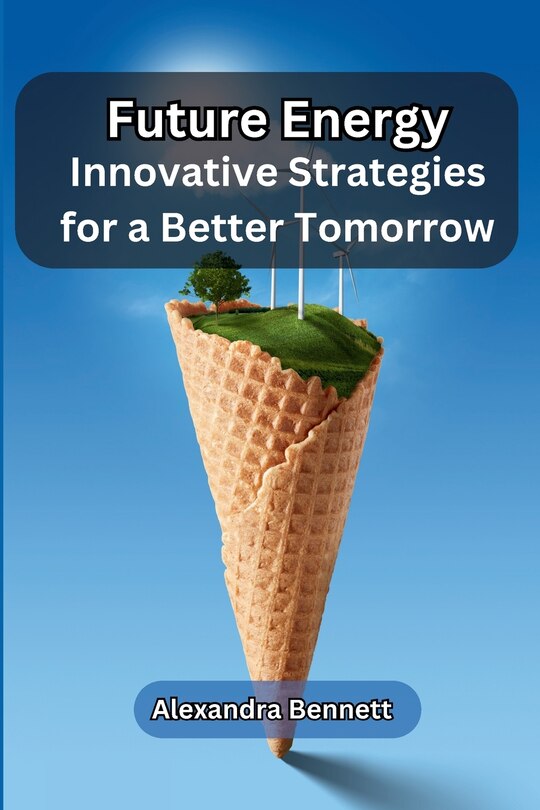 Future Energy
Innovative Strategies for a Better Tomorrow

Alexandra Bennett